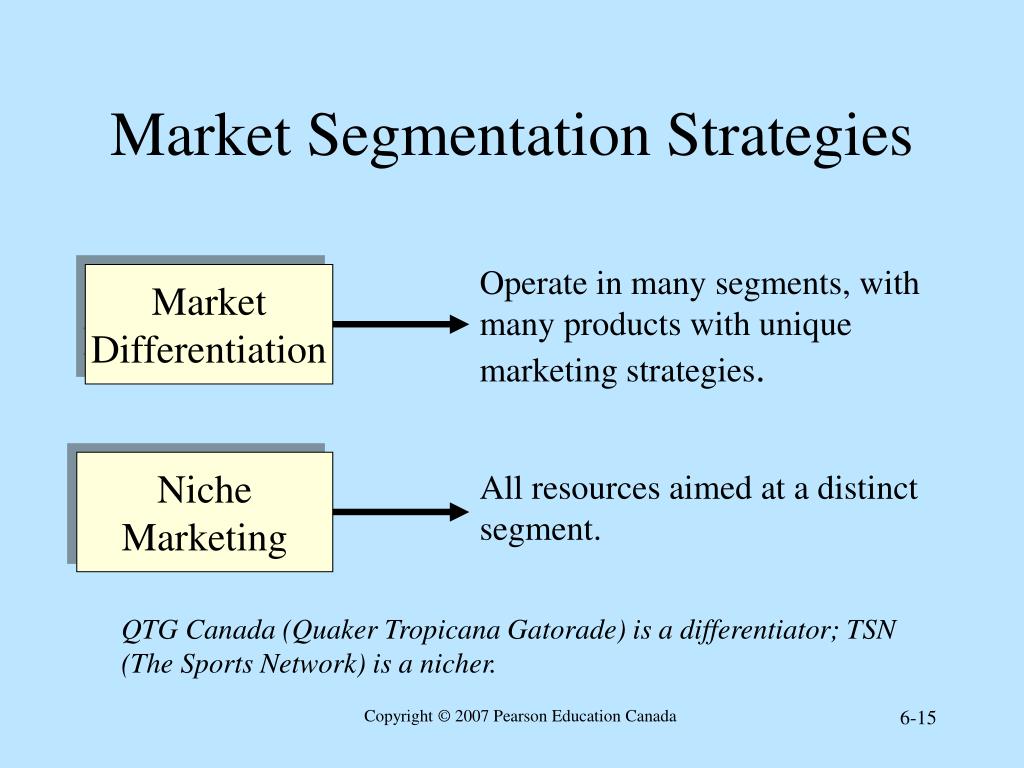 Market Segmentation Strategies

Market Differentiation

Operate in many segments, with many products with unique marketing strategies.

Niche Marketing

All resources aimed at a distinct segment.

QTG Canada (Quaker Tropicana Gatorade) is a differentiator; TSN (The Sports Network) is a nicher.

Copyright © 2007 Pearson Education Canada

6-15